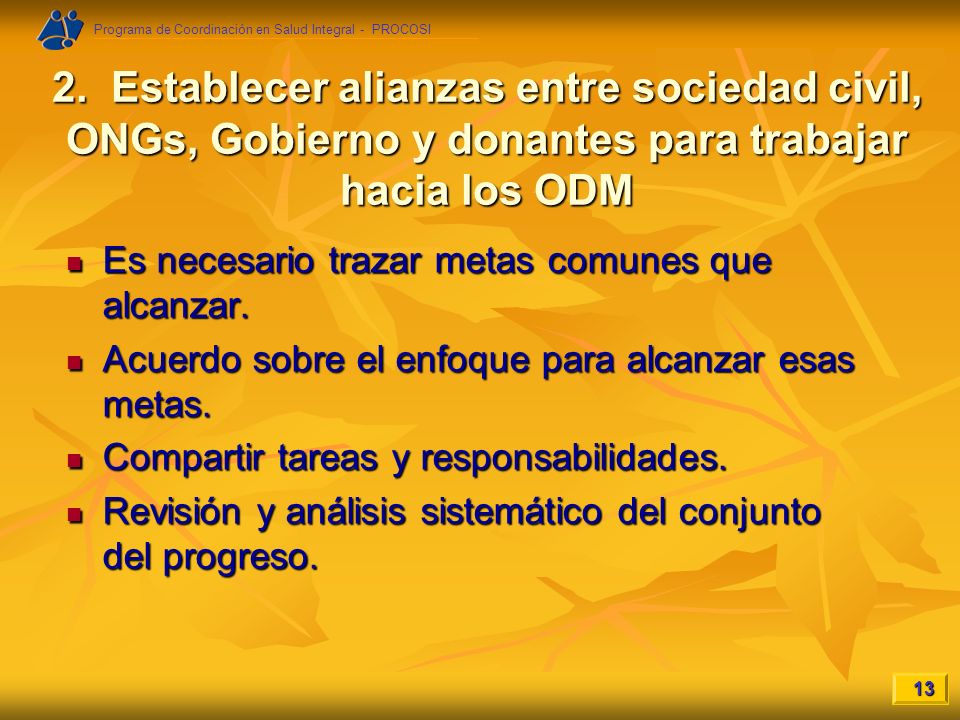 Programa de Coordinación en Salud Integral - PROCOSI

2. Establecer alianzas entre sociedad civil, ONGs, Gobierno y donantes para trabajar hacia los ODM

- Es necesario trazar metas comunes que alcanzar.
- Acuerdo sobre el enfoque para alcanzar esas metas.
- Compartir tareas y responsabilidades.
- Revisión y análisis sistemático del conjunto del progreso.

13